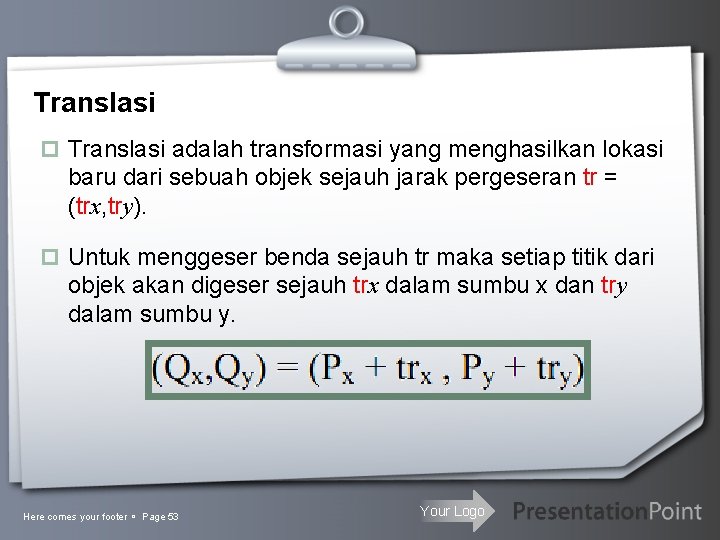 Translasi

Translasi adalah transformasi yang menghasilkan lokasi baru dari sebuah objek sejauh jarak pergeseran tr = (tr$x$,tr$y$).

Untuk menggeser benda sejauh tr maka setiap titik dari objek akan digeser sejauh tr$x$ dalam sumbu x dan tr$y$ dalam sumbu y.

$(Q_x,Q_y) = (P_x + tr_x , P_y + tr_y)$

Here comes your footer ▪ Page 53

Your Logo

PresentationPoint